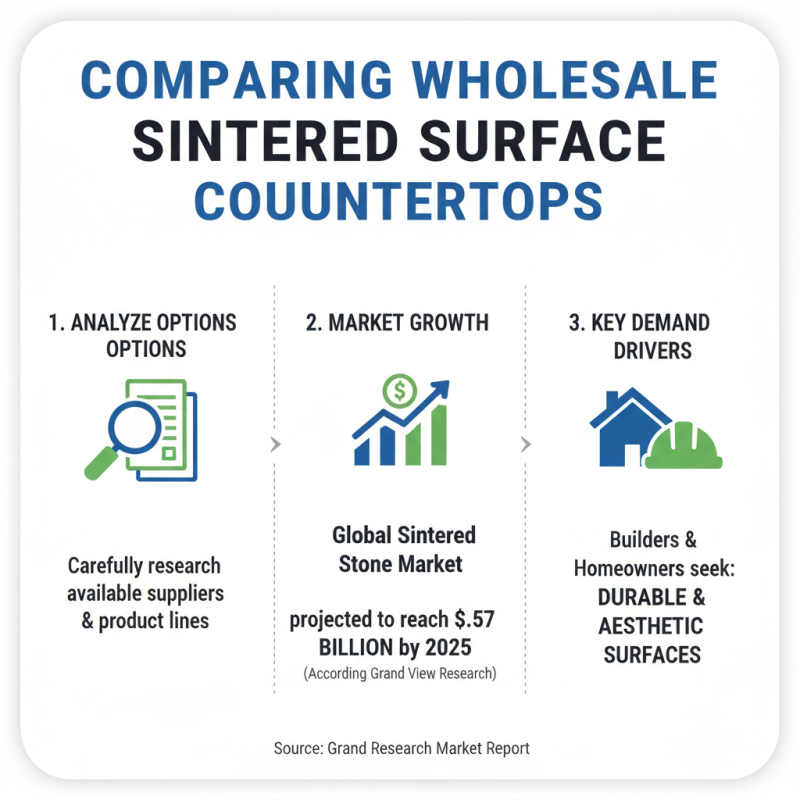 COMPARING WHOLESALE SINTERED SURFACE COUUNTERTOPS

1. ANALYZE OPTIONS OPTIONS

Carefully research available suppliers & product lines

2. MARKET GROWTH

$

Global Sintered Stone Market

projected to reach $.57 BILLION by 2025
(According Grand View Research)

3. KEY DEMAND DRIVERS

Builders & Homeowners seek: DURABLE & AESTHETIC SURFACES

Source: Grand Research Market Report